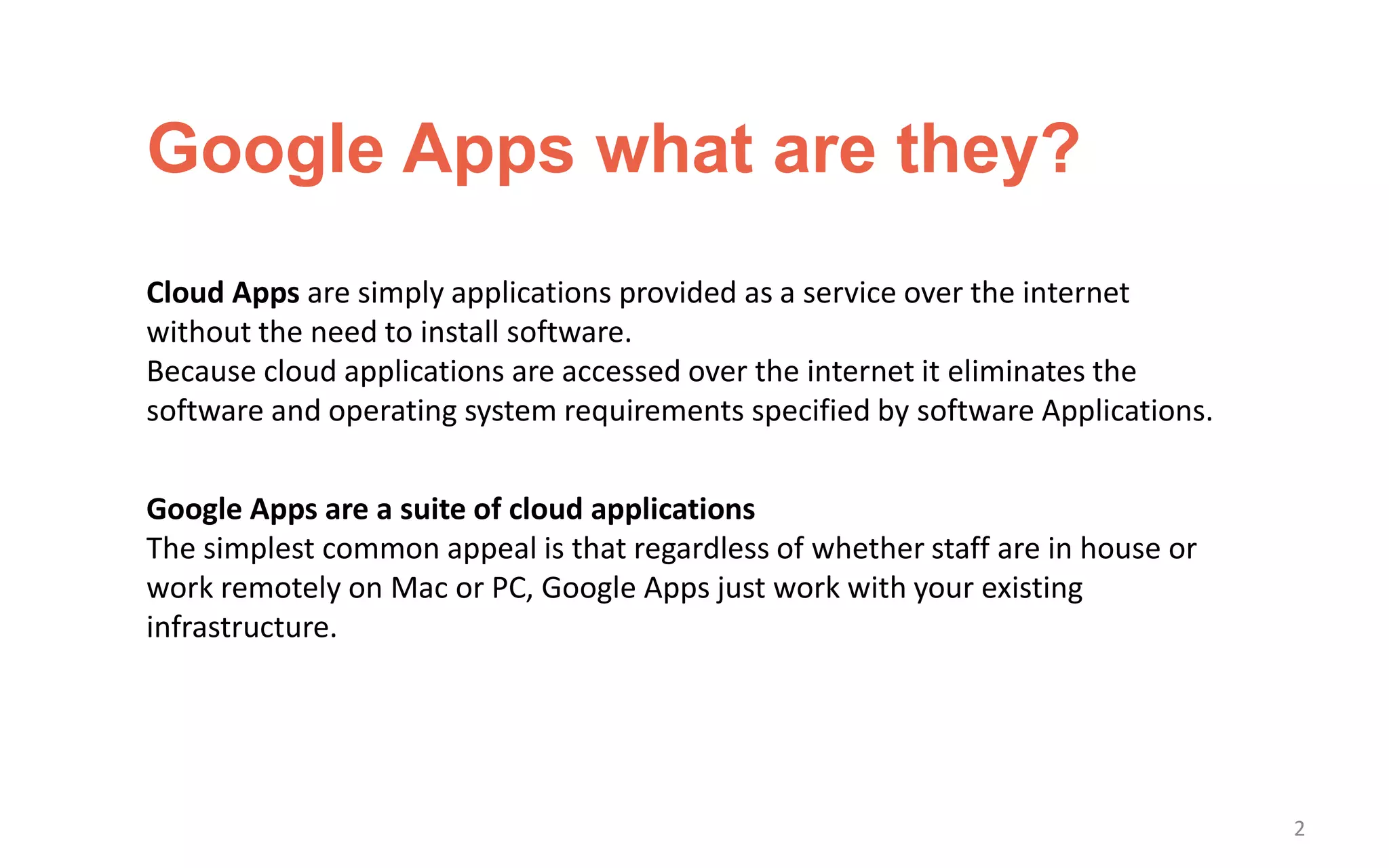 Google Apps what are they?

Cloud Apps are simply applications provided as a service over the internet without the need to install software.
Because cloud applications are accessed over the internet it eliminates the software and operating system requirements specified by software Applications.

Google Apps are a suite of cloud applications
The simplest common appeal is that regardless of whether staff are in house or work remotely on Mac or PC, Google Apps just work with your existing infrastructure.

2